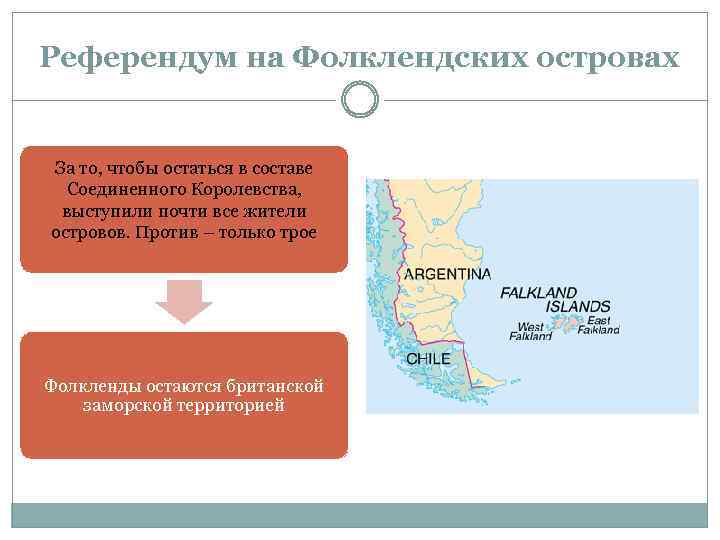 Референдум на Фолклендских островах

За то, чтобы остаться в составе Соединенного Королевства, выступили почти все жители островов. Против – только трое

Фолкленды остаются британской заморской территорией

ARGENTINA

FALKLAND ISLANDS

West Falkland

East Falkland

CHILE